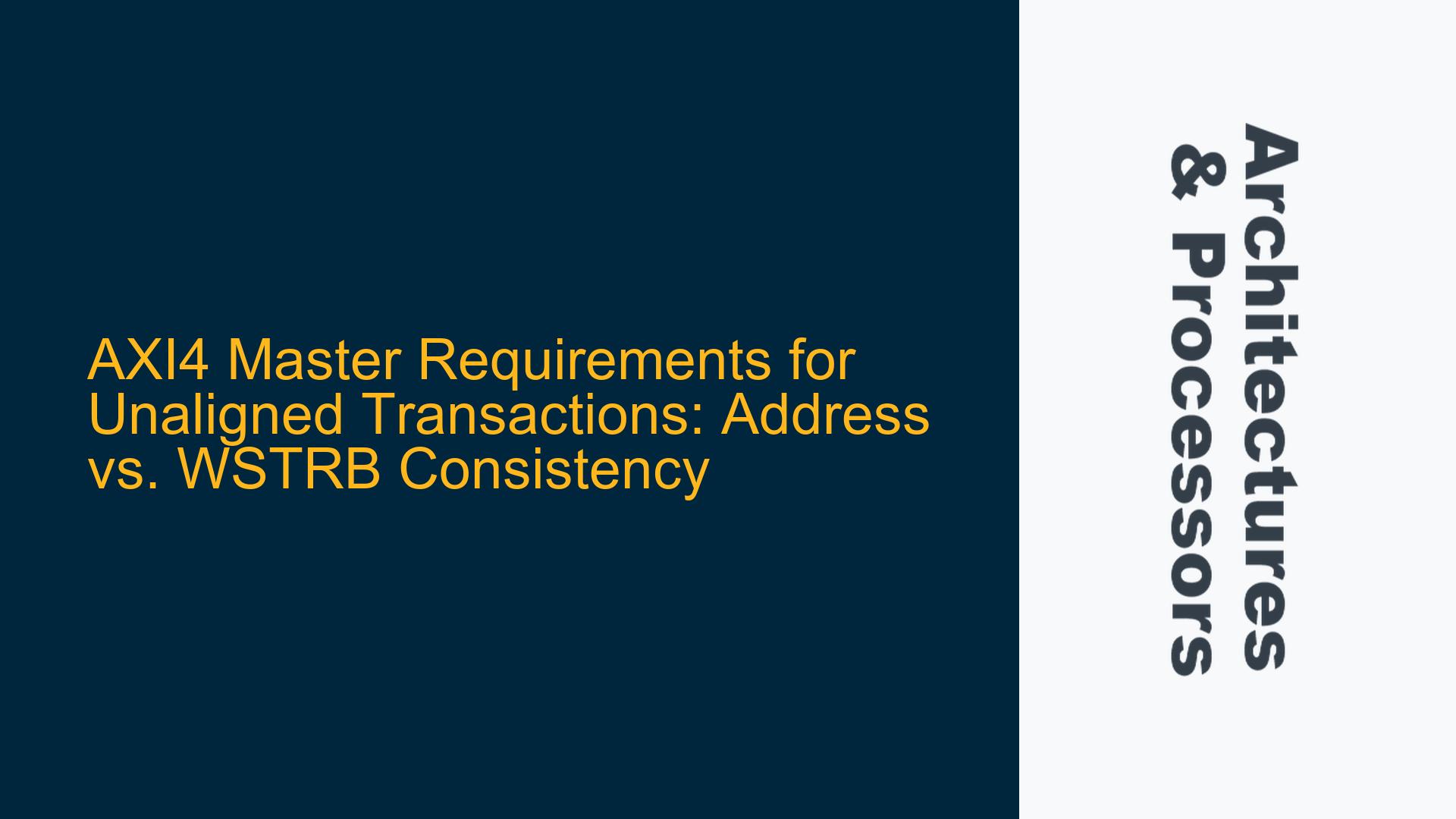 AXI4 Master Requirements for Unaligned Transactions: Address vs. WSTRB Consistency

Architectures & Processors